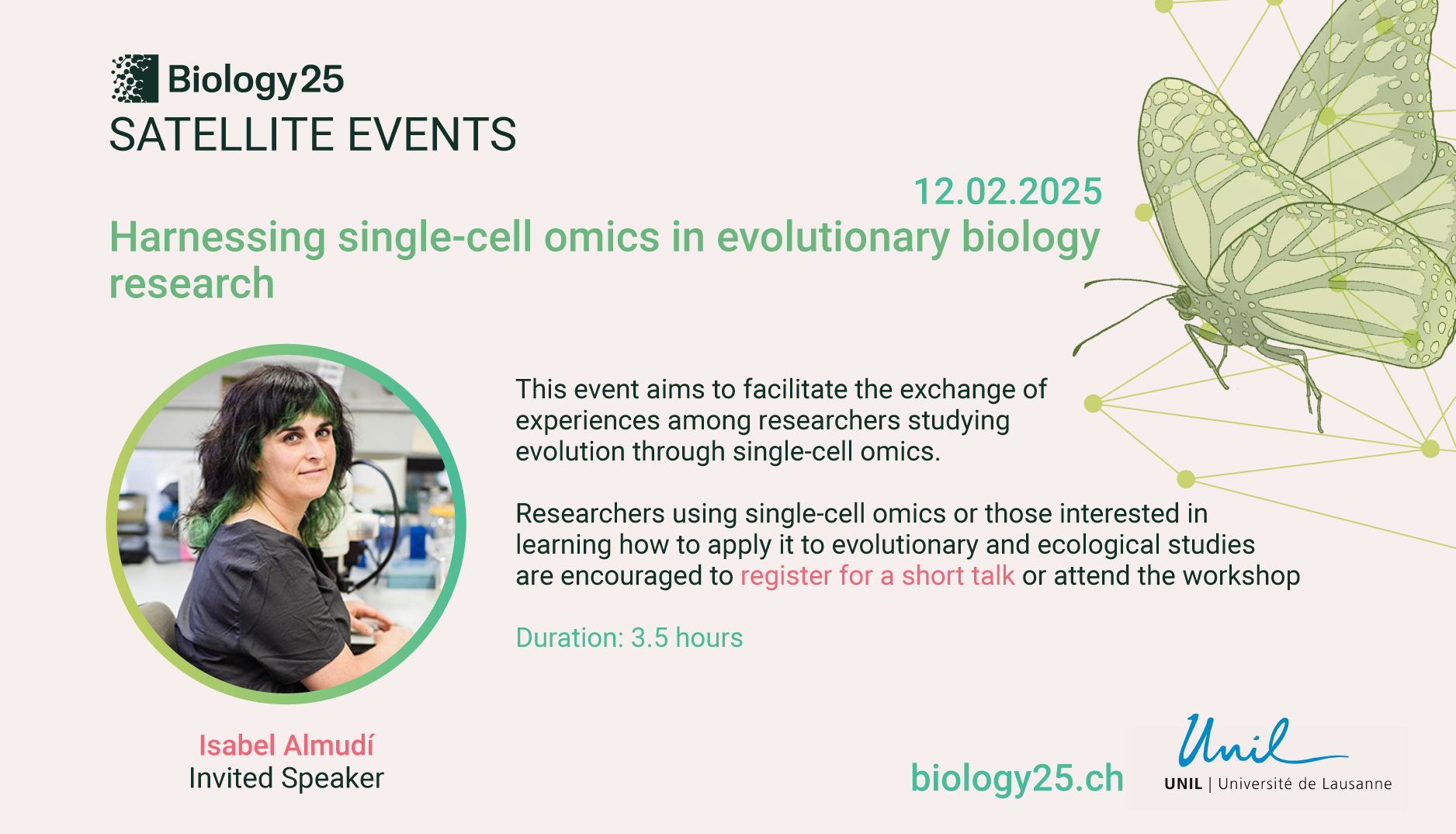 Biology25
SATELLITE EVENTS

12.02.2025

Harnessing single-cell omics in evolutionary biology research

This event aims to facilitate the exchange of experiences among researchers studying evolution through single-cell omics.

Researchers using single-cell omics or those interested in learning how to apply it to evolutionary and ecological studies are encouraged to register for a short talk or attend the workshop

Duration: 3.5 hours

Isabel Almudí
Invited Speaker

biology25.ch

Unil
UNIL | Université de Lausanne